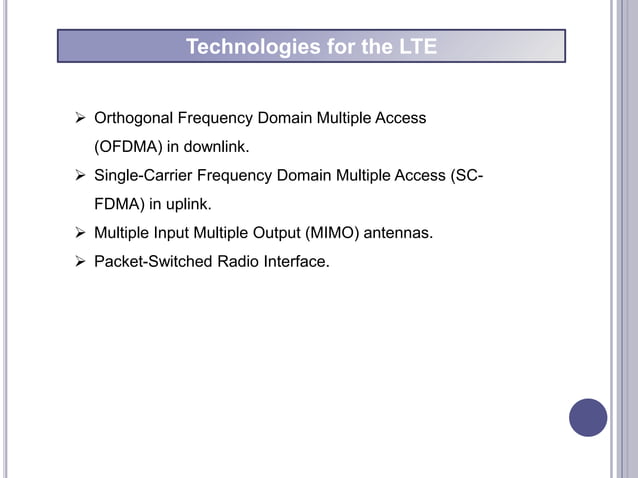 Technologies for the LTE

➢ Orthogonal Frequency Domain Multiple Access (OFDMA) in downlink.

➢ Single-Carrier Frequency Domain Multiple Access (SC-FDMA) in uplink.

➢ Multiple Input Multiple Output (MIMO) antennas.

➢ Packet-Switched Radio Interface.